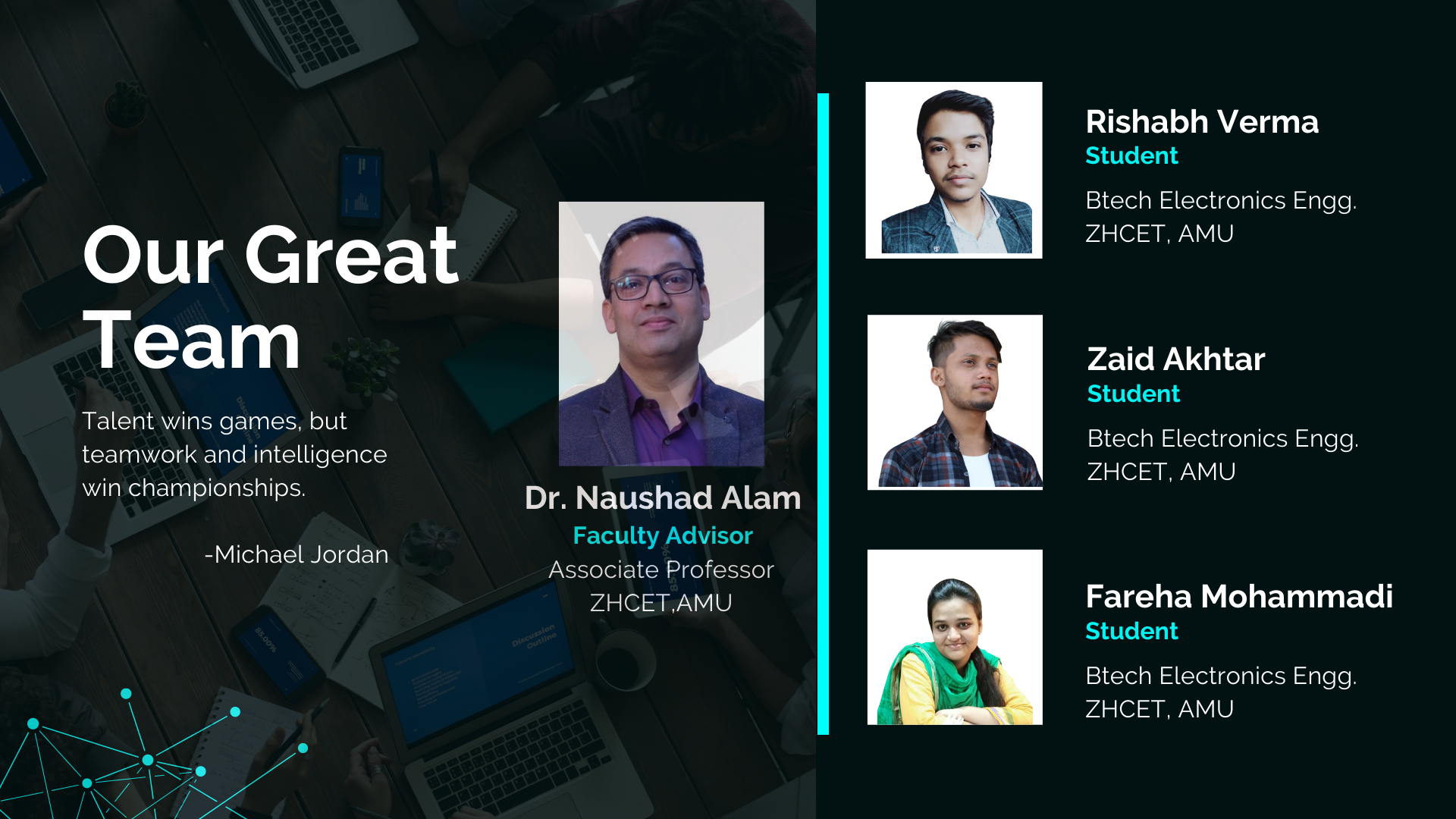 Our Great Team

Talent wins games, but teamwork and intelligence win championships.

-Michael Jordan

Dr. Naushad Alam
Faculty Advisor
Associate Professor
ZHCET,AMU

Rishabh Verma
Student
Btech Electronics Engg.
ZHCET, AMU

Zaid Akhtar
Student
Btech Electronics Engg.
ZHCET, AMU

Fareha Mohammadi
Student
Btech Electronics Engg.
ZHCET, AMU